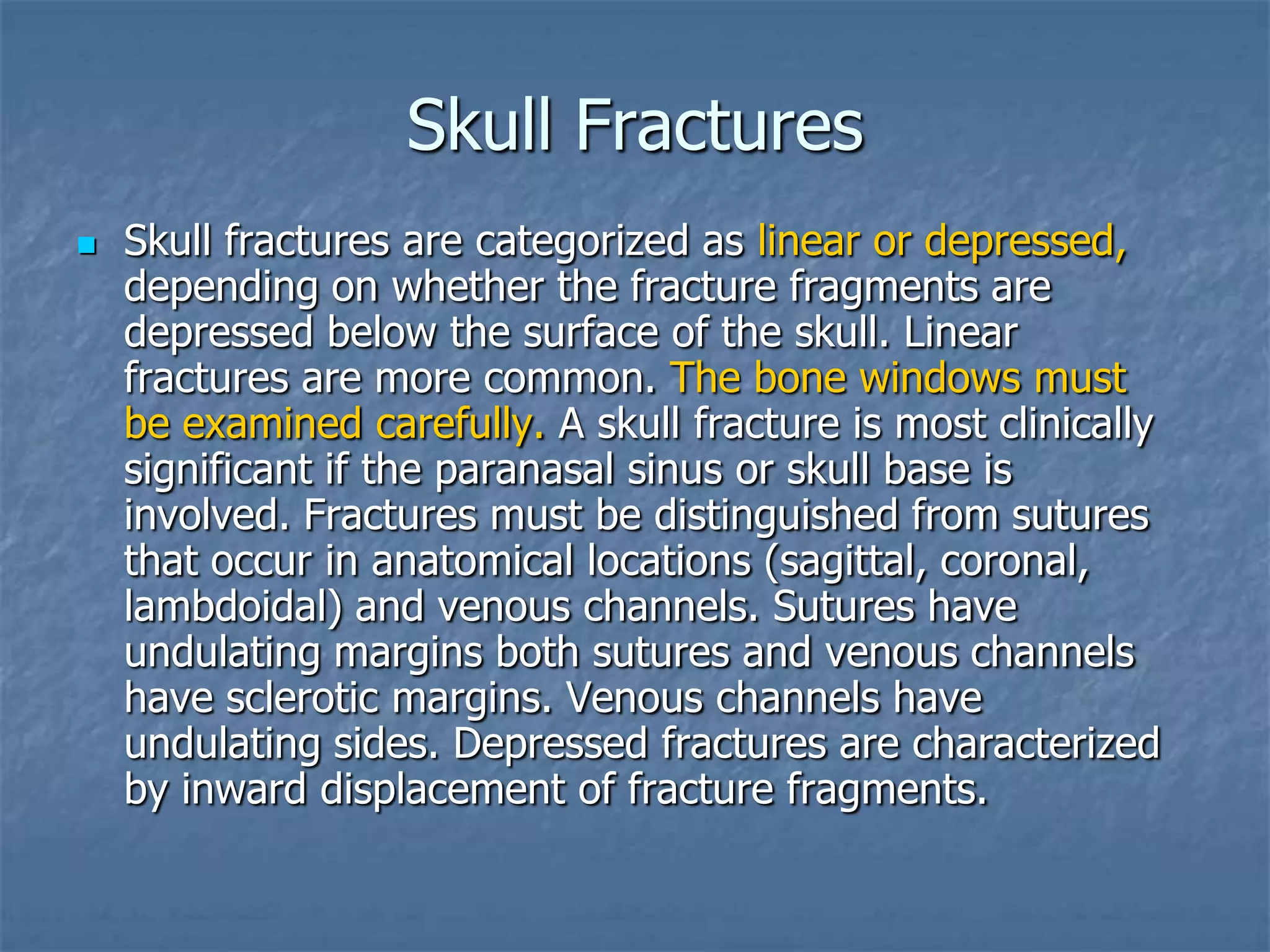 Skull Fractures

Skull fractures are categorized as linear or depressed, depending on whether the fracture fragments are depressed below the surface of the skull. Linear fractures are more common. The bone windows must be examined carefully. A skull fracture is most clinically significant if the paranasal sinus or skull base is involved. Fractures must be distinguished from sutures that occur in anatomical locations (sagittal, coronal, lambdoidal) and venous channels. Sutures have undulating margins both sutures and venous channels have sclerotic margins. Venous channels have undulating sides. Depressed fractures are characterized by inward displacement of fracture fragments.